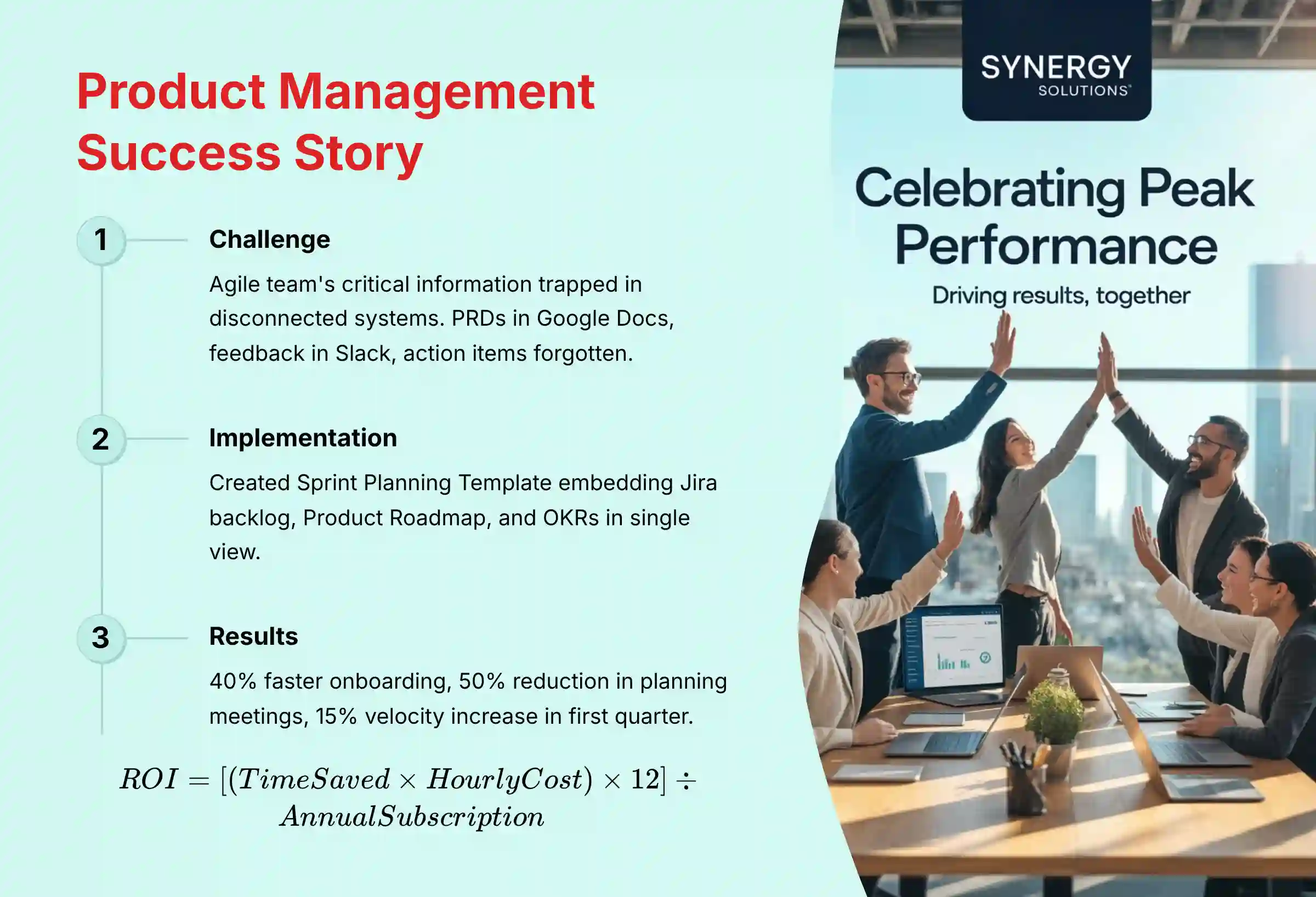 Product Management Success Story

1 Challenge

Agile team's critical information trapped in disconnected systems. PRDs in Google Docs, feedback in Slack, action items forgotten.

2 Implementation

Created Sprint Planning Template embedding Jira backlog, Product Roadmap, and OKRs in single view.

3 Results

40% faster onboarding, 50% reduction in planning meetings, 15% velocity increase in first quarter.

$ROI = [(TimeSaved \times HourlyCost) \times 12] \div AnnualSubscription$

SYNERGY SOLUTIONS

Celebrating Peak Performance

Driving results, together